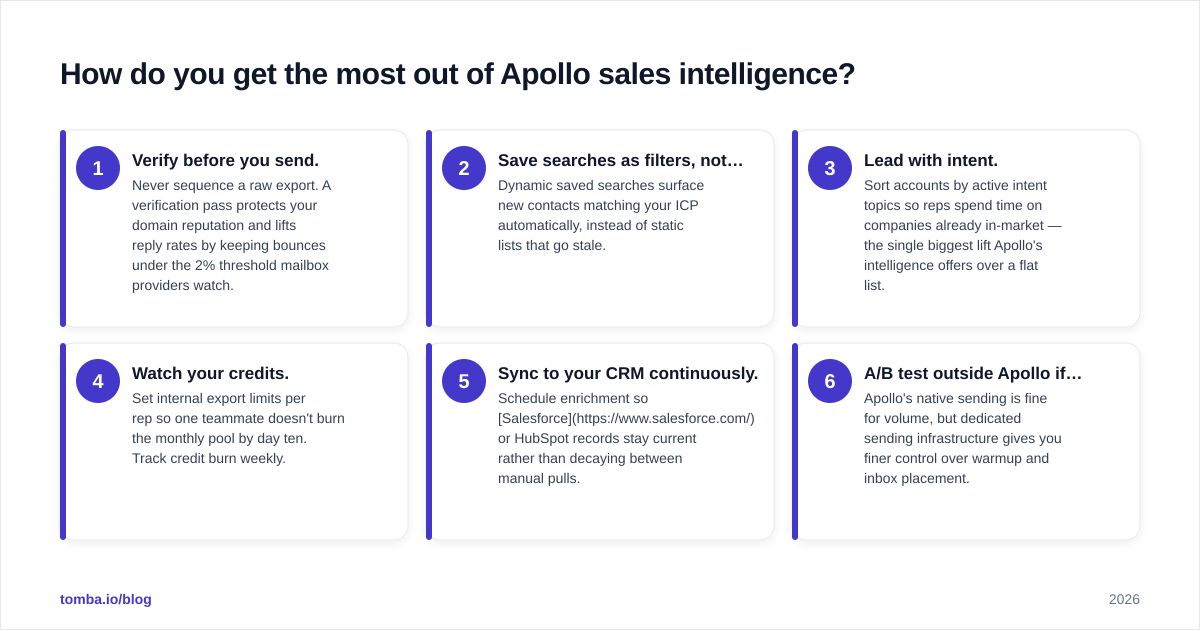 How do you get the most out of Apollo sales intelligence?

1
Verify before you send.
Never sequence a raw export. A verification pass protects your domain reputation and lifts reply rates by keeping bounces under the 2% threshold mailbox providers watch.

2
Save searches as filters, not…
Dynamic saved searches surface new contacts matching your ICP automatically, instead of static lists that go stale.

3
Lead with intent.
Sort accounts by active intent topics so reps spend time on companies already in-market — the single biggest lift Apollo's intelligence offers over a flat list.

4
Watch your credits.
Set internal export limits per rep so one teammate doesn't burn the monthly pool by day ten. Track credit burn weekly.

5
Sync to your CRM continuously.
Schedule enrichment so [Salesforce](https://www.salesforce.com/) or HubSpot records stay current rather than decaying between manual pulls.

6
A/B test outside Apollo if…
Apollo's native sending is fine for volume, but dedicated sending infrastructure gives you finer control over warmup and inbox placement.

tomba.io/blog

2026